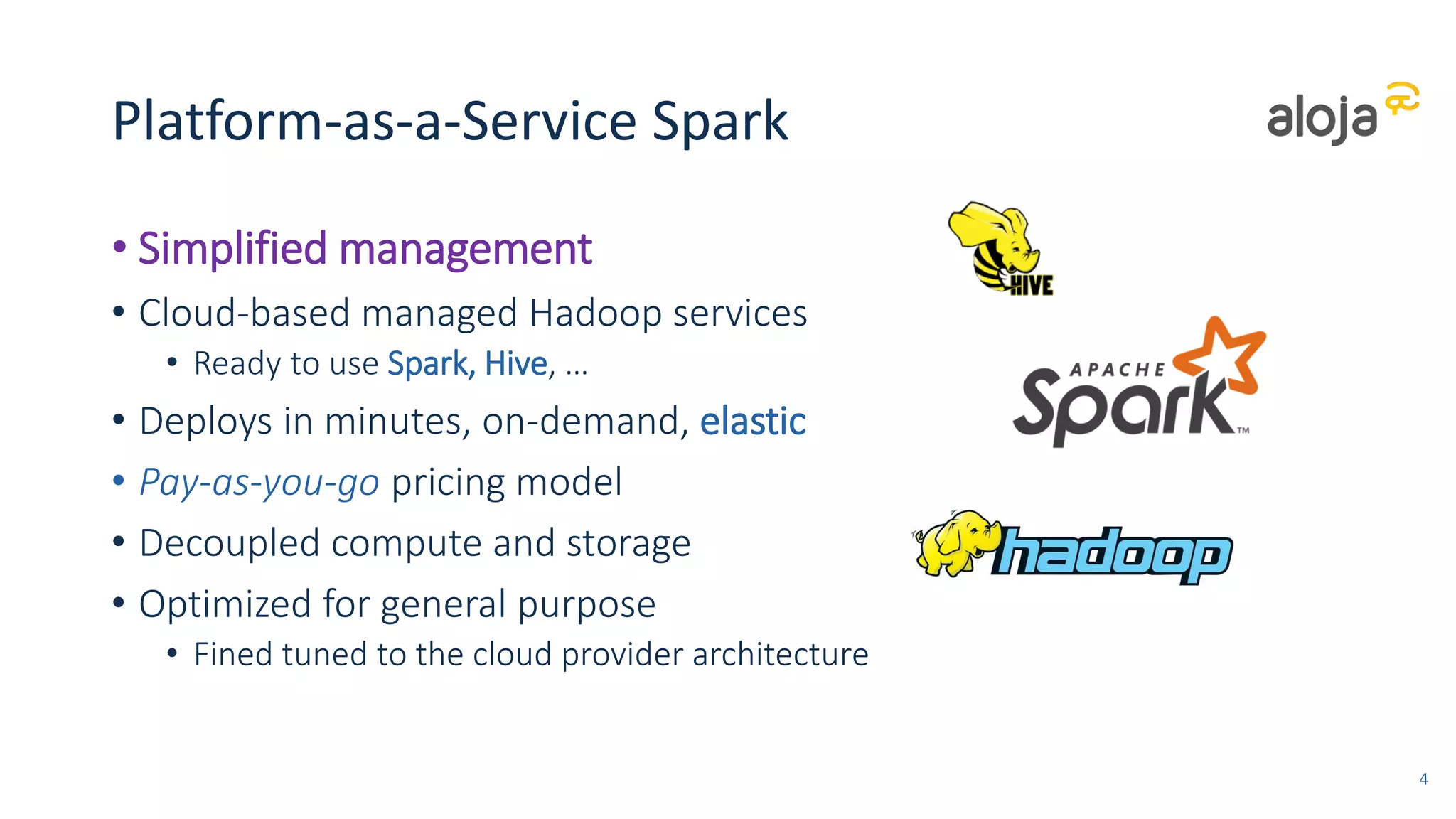 Platform-as-a-Service Spark

aloja

• Simplified management
• Cloud-based managed Hadoop services
  • Ready to use Spark, Hive, …
• Deploys in minutes, on-demand, elastic
• Pay-as-you-go pricing model
• Decoupled compute and storage
• Optimized for general purpose
  • Fined tuned to the cloud provider architecture

HIVE

APACHE Spark™

hadoop

4